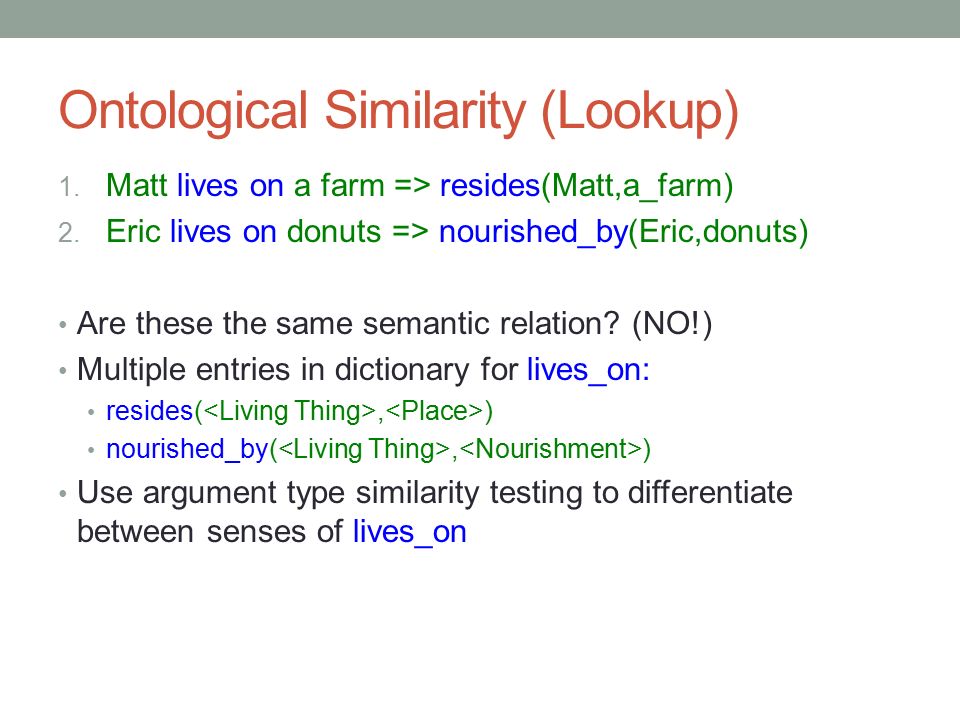 Ontological Similarity (Lookup)

1. Matt lives on a farm => resides(Matt,a_farm)
2. Eric lives on donuts => nourished_by(Eric,donuts)

• Are these the same semantic relation? (NO!)
• Multiple entries in dictionary for lives_on:
  • resides(<Living Thing>,<Place>)
  • nourished_by(<Living Thing>,<Nourishment>)
• Use argument type similarity testing to differentiate between senses of lives_on